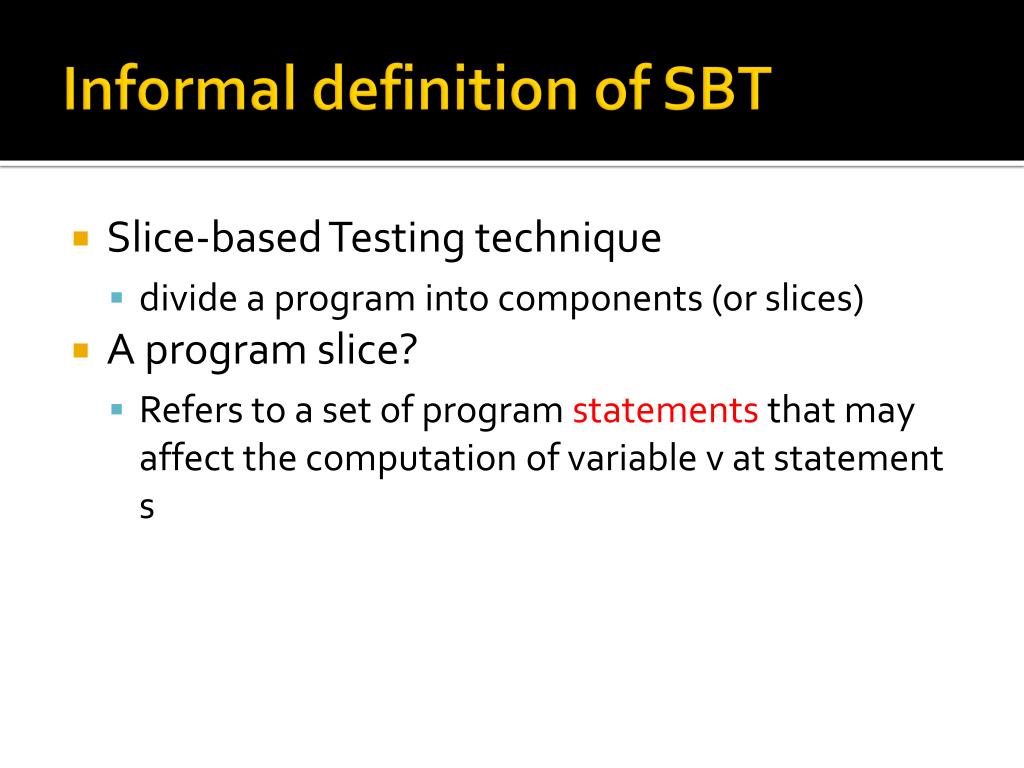 Informal definition of SBT

Slice-based Testing technique

divide a program into components (or slices)

A program slice?

Refers to a set of program statements that may affect the computation of variable v at statement s